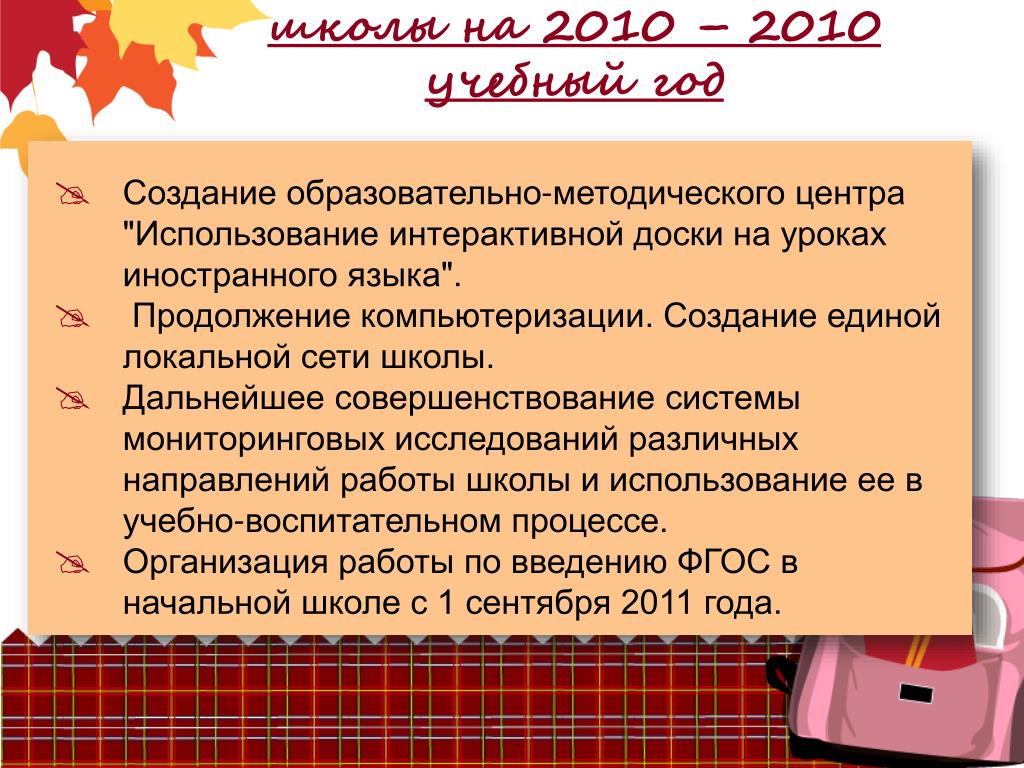 школы на 2010 – 2010 учебный год

Создание образовательно-методического центра "Использование интерактивной доски на уроках иностранного языка".

Продолжение компьютеризации. Создание единой локальной сети школы.

Дальнейшее совершенствование системы мониторинговых исследований различных направлений работы школы и использование ее в учебно-воспитательном процессе.

Организация работы по введению ФГОС в начальной школе с 1 сентября 2011 года.